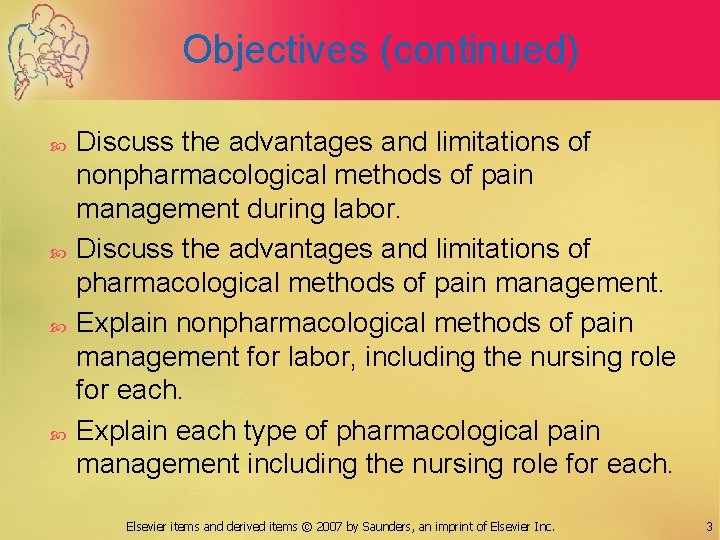 Objectives (continued)

Discuss the advantages and limitations of nonpharmacological methods of pain management during labor.

Discuss the advantages and limitations of pharmacological methods of pain management.

Explain nonpharmacological methods of pain management for labor, including the nursing role for each.

Explain each type of pharmacological pain management including the nursing role for each.

Elsevier items and derived items © 2007 by Saunders, an imprint of Elsevier Inc.

3